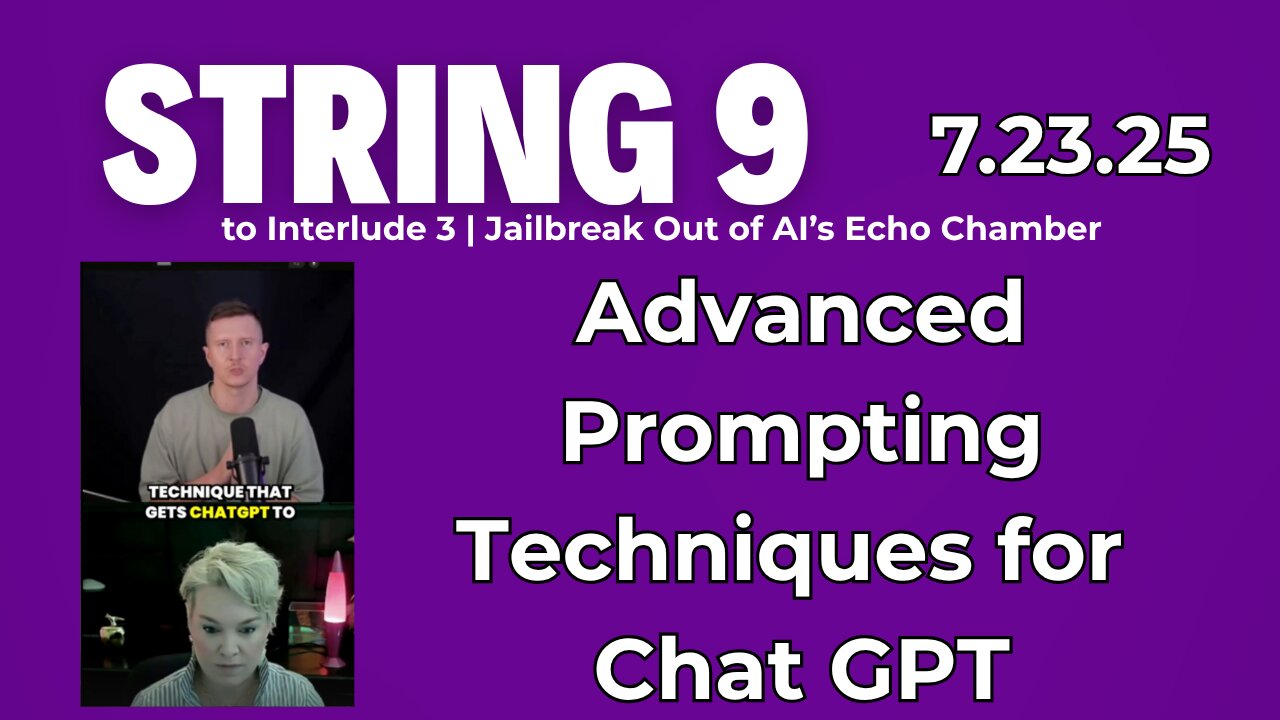 STRING 9

7.23.25

to Interlude 3 | Jailbreak Out of AI's Echo Chamber

TECHNIQUE THAT GETS CHATGPT TO

Advanced Prompting Techniques for Chat GPT